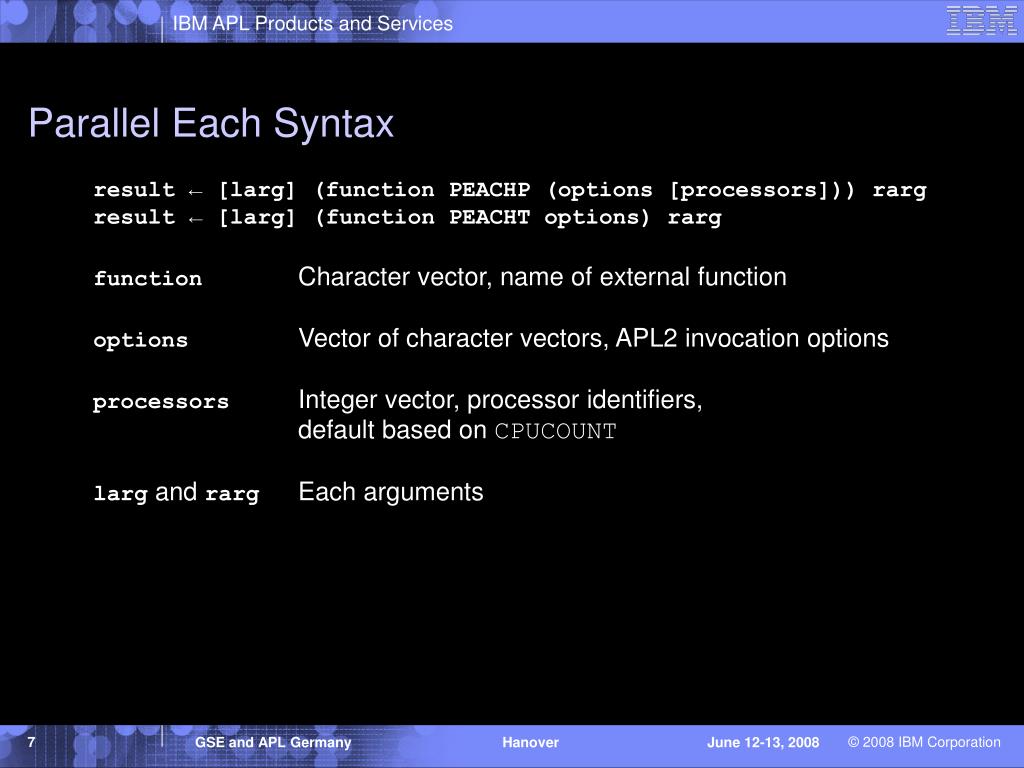 IBM APL Products and Services

IBM

Parallel Each Syntax

result ← [larg] (function PEACHP (options [processors])) rarg
result ← [larg] (function PEACHT options) rarg

function Character vector, name of external function

options Vector of character vectors, APL2 invocation options

processors Integer vector, processor identifiers, default based on CPUCOUNT

larg and rarg Each arguments

7 GSE and APL Germany Hanover June 12-13, 2008 © 2008 IBM Corporation